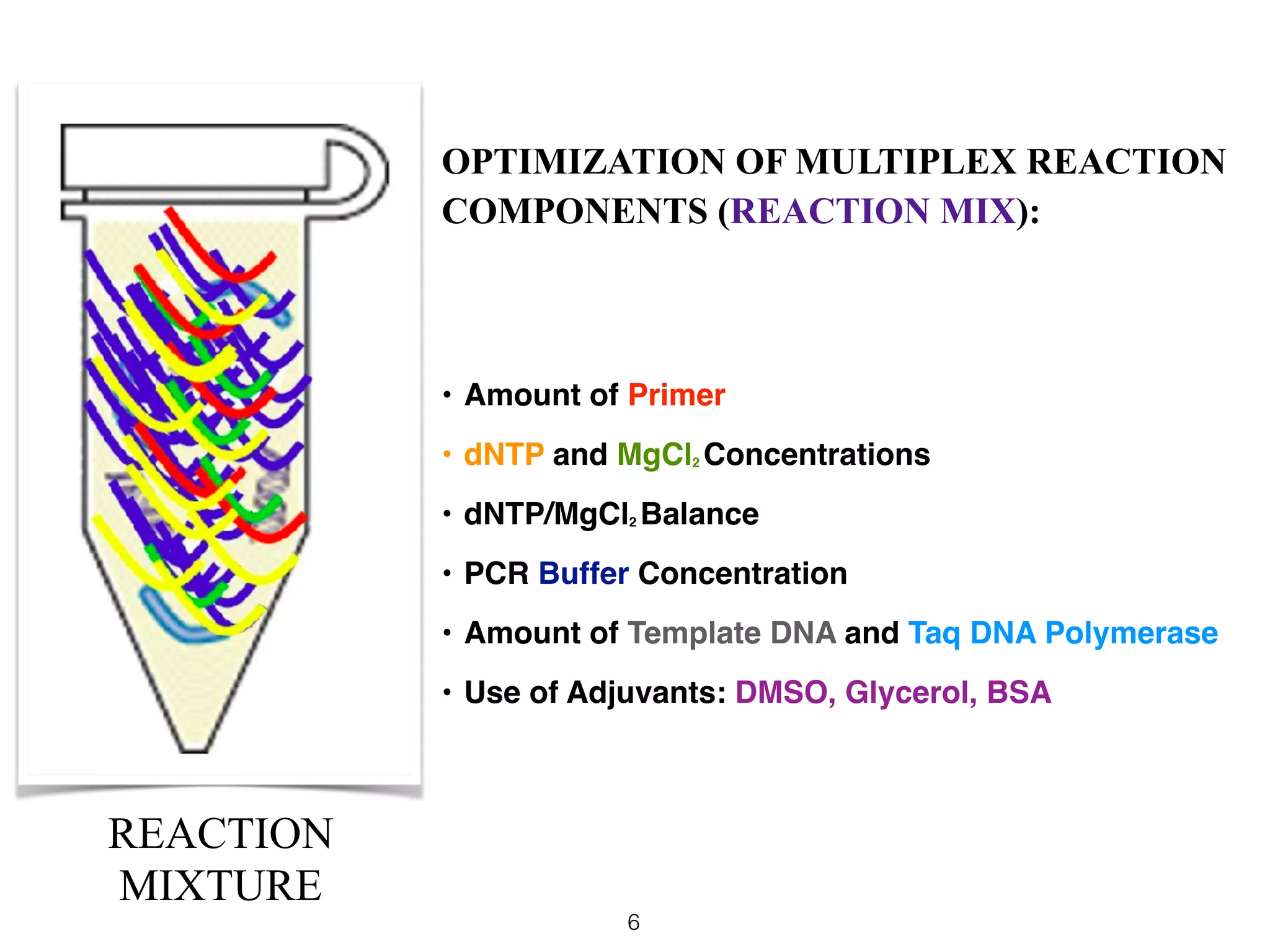 OPTIMIZATION OF MULTIPLEX REACTION COMPONENTS (REACTION MIX):

• Amount of Primer
• dNTP and $MgCl_2$ Concentrations
• dNTP/$MgCl_2$ Balance
• PCR Buffer Concentration
• Amount of Template DNA and Taq DNA Polymerase
• Use of Adjuvants: DMSO, Glycerol, BSA

REACTION MIXTURE

6